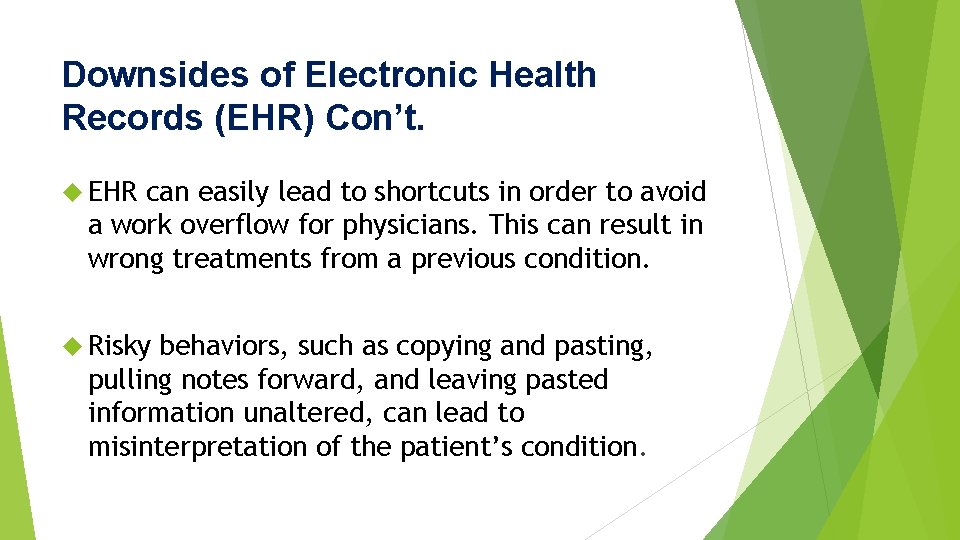 Downsides of Electronic Health Records (EHR) Con’t.

EHR can easily lead to shortcuts in order to avoid a work overflow for physicians. This can result in wrong treatments from a previous condition.

Risky behaviors, such as copying and pasting, pulling notes forward, and leaving pasted information unaltered, can lead to misinterpretation of the patient’s condition.